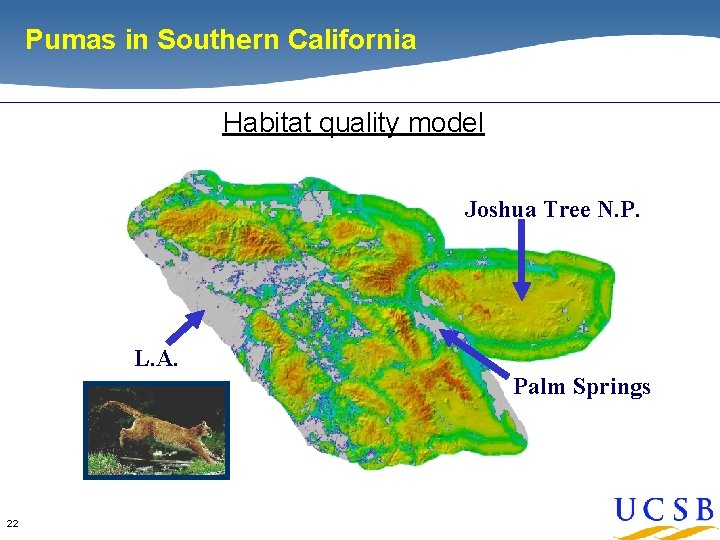 Pumas in Southern California

Habitat quality model

Joshua Tree N.P.

L.A.

Palm Springs

22

UCSB